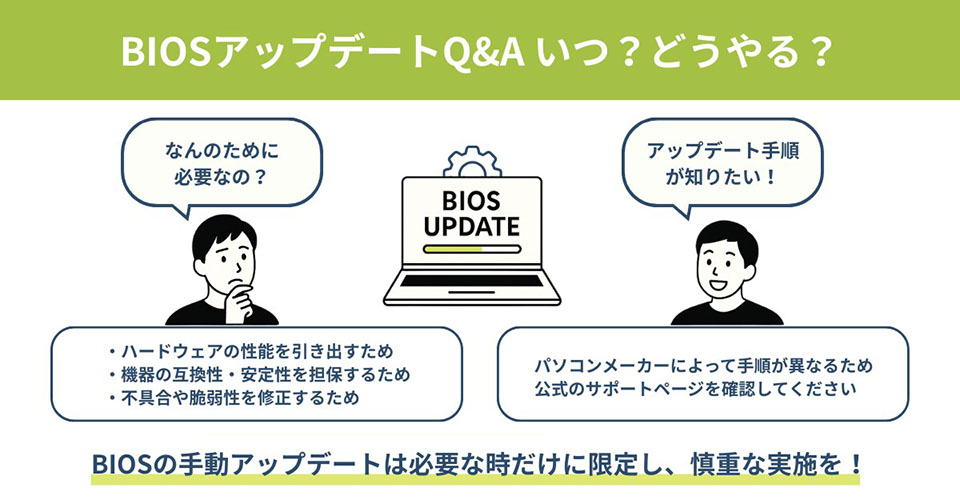 BIOSアップデートQ&A いつ？どうやる？

なんのために
必要なの？

BIOS
UPDATE

アップデート手順
が知りたい！

・ハードウェアの性能を引き出すため
・機器の互換性・安定性を担保するため
・不具合や脆弱性を修正するため

パソコンメーカーによって手順が異なるため
公式のサポートページを確認してください

BIOSの手動アップデートは必要な時だけに限定し、慎重な実施を！